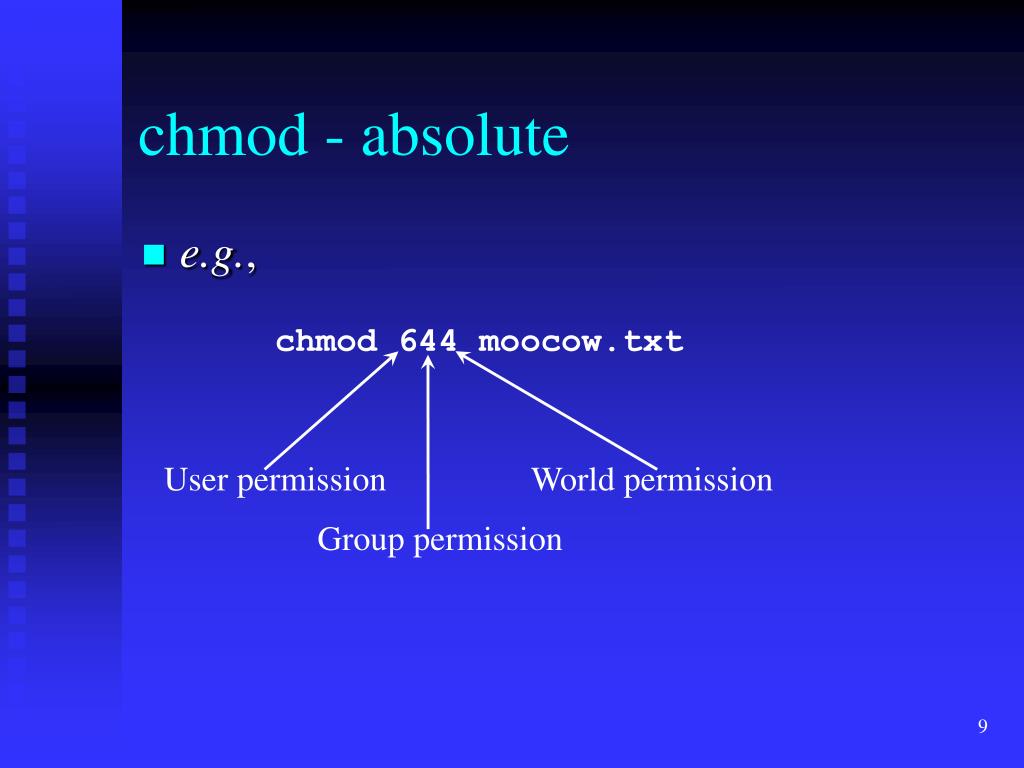 chmod - absolute

e.g.,

chmod 644 moocow.txt

User permission

World permission

Group permission

9